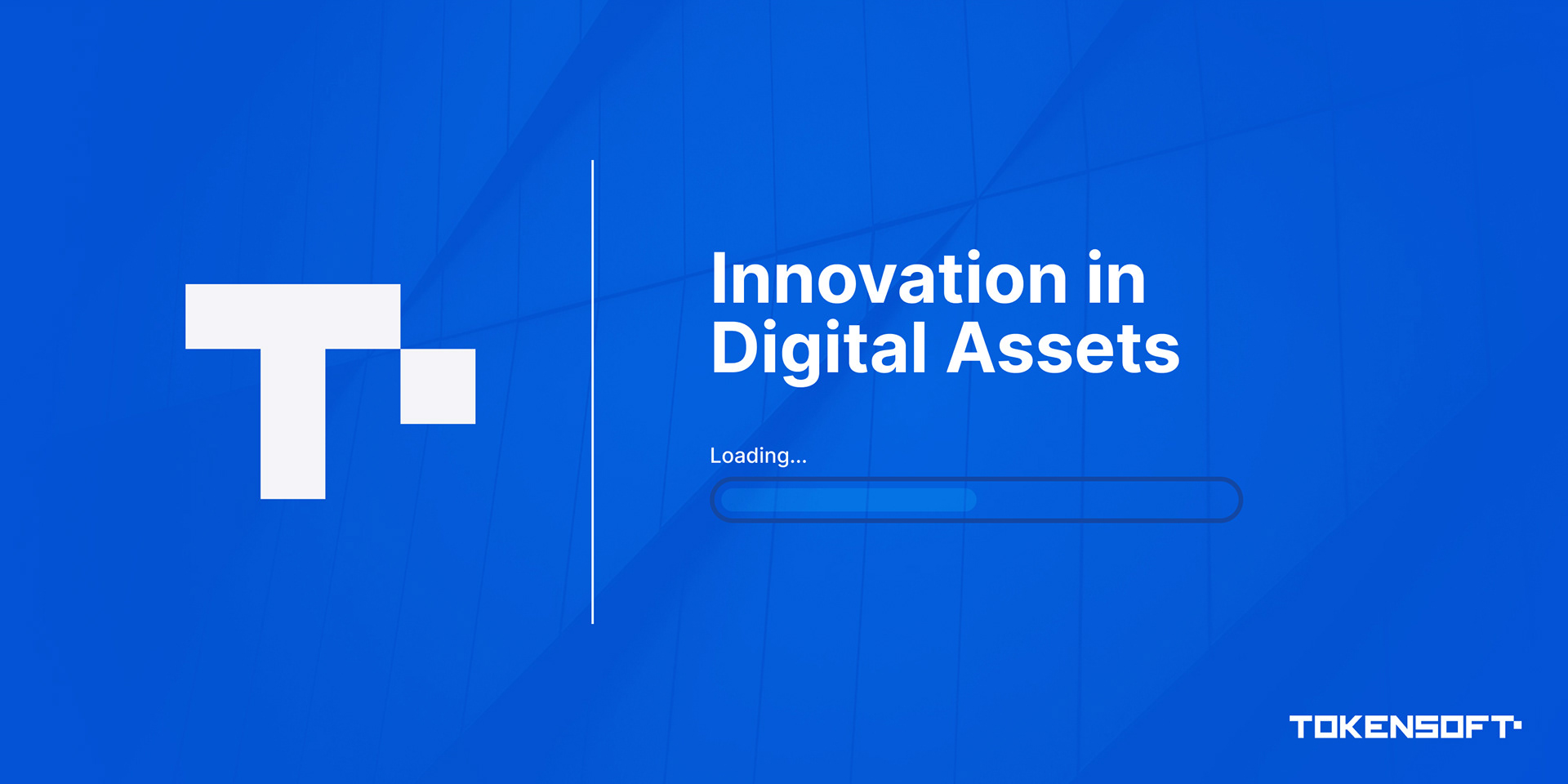 Innovation in Digital Assets

Loading...

TOKENSOFT